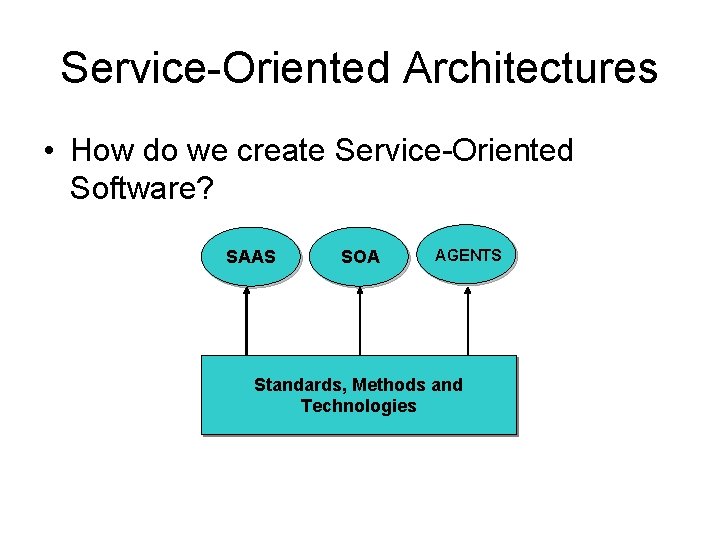 Service-Oriented Architectures

• How do we create Service-Oriented Software?

SAAS

SOA

AGENTS

Standards, Methods and Technologies